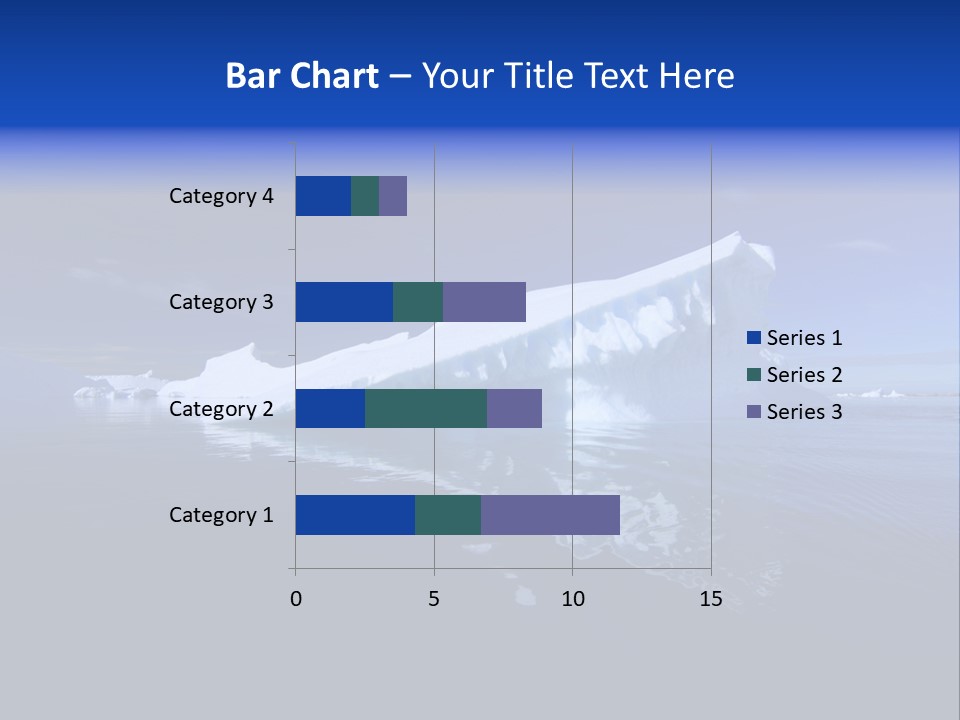 Bar Chart – Your Title Text Here

Category 4
Category 3
Category 2
Category 1

0
5
10
15

Series 1
Series 2
Series 3